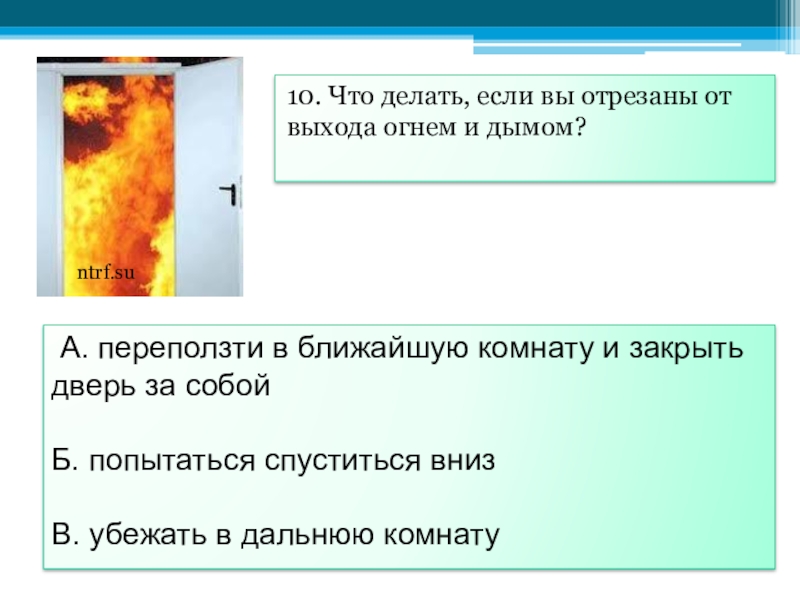 ntrf.su

10. Что делать, если вы отрезаны от выхода огнем и дымом?

А. переползти в ближайшую комнату и закрыть дверь за собой

Б. попытаться спуститься вниз

В. убежать в дальнюю комнату